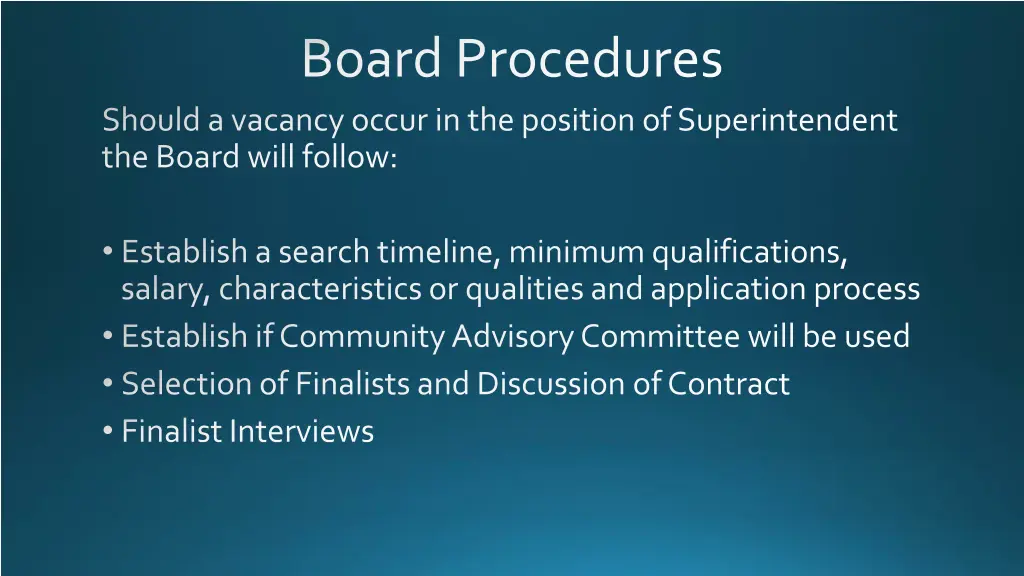 Board Procedures

Should a vacancy occur in the position of Superintendent the Board will follow:

• Establish a search timeline, minimum qualifications, salary, characteristics or qualities and application process
• Establish if Community Advisory Committee will be used
• Selection of Finalists and Discussion of Contract
• Finalist Interviews